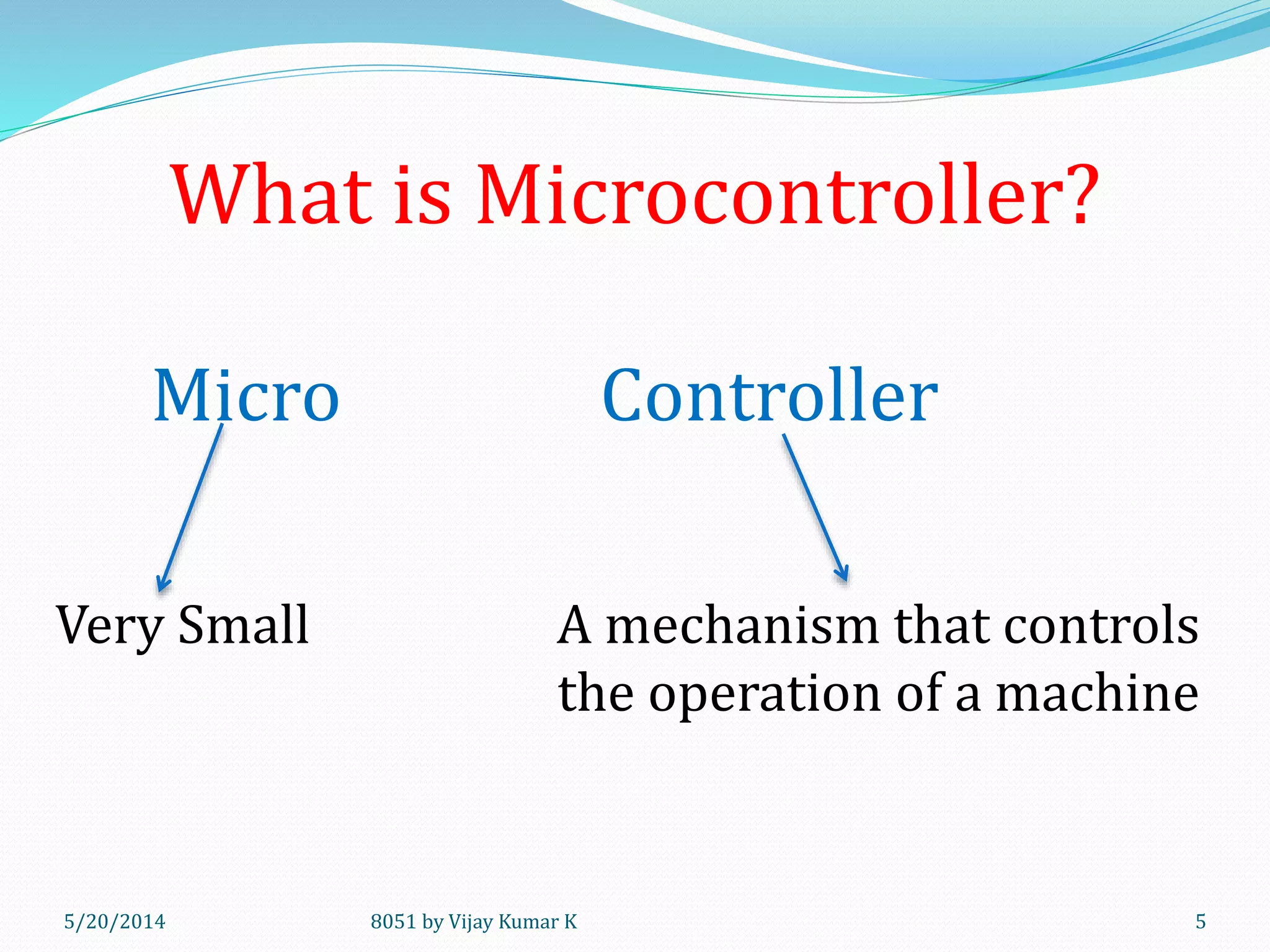 What is Microcontroller?

Micro

Controller

Very Small

A mechanism that controls the operation of a machine

5/20/2014

8051 by Vijay Kumar K

5